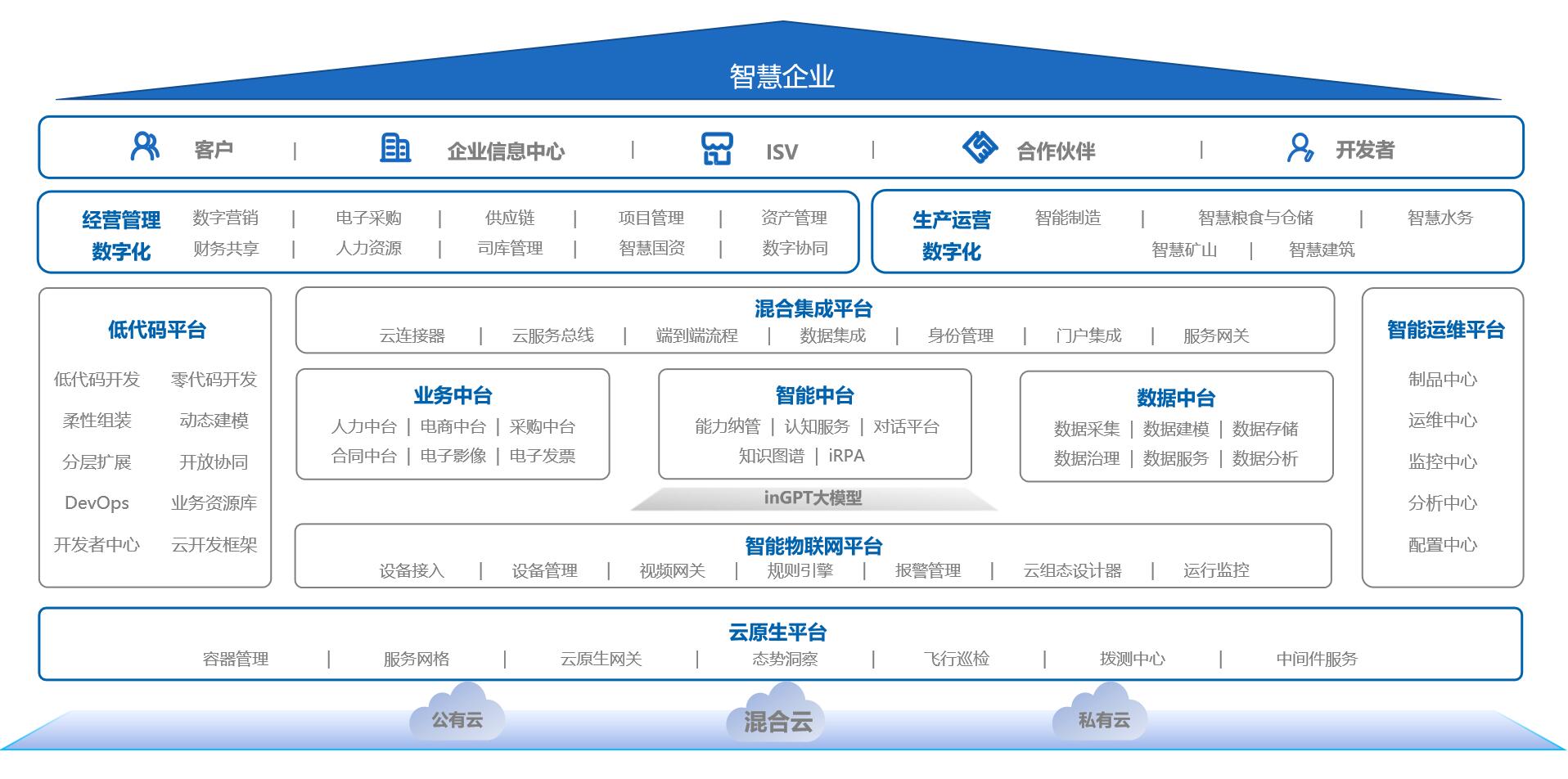 智慧企业

客户 | 企业信息中心 | ISV | 合作伙伴 | 开发者

经营管理数字化
数字营销 | 电子采购 | 供应链 | 项目管理 | 资产管理
财务共享 | 人力资源 | 司库管理 | 智慧国资 | 数字协同

生产运营数字化
智能制造 | 智慧粮食与仓储 | 智慧水务
智慧矿山 | 智慧建筑

低代码平台
低代码开发 零代码开发
柔性组装 动态建模
分层扩展 开放协同
DevOps 业务资源库
开发者中心 云开发框架

混合集成平台
云连接器 | 云服务总线 | 端到端流程 | 数据集成 | 身份管理 | 门户集成 | 服务网关

业务中台
人力中台 | 电商中台 | 采购中台
合同中台 | 电子影像 | 电子发票

智能中台
能力纳管 | 认知服务 | 对话平台
知识图谱 | iRPA

数据中台
数据采集 | 数据建模 | 数据存储
数据治理 | 数据服务 | 数据分析

inGPT大模型

智能物联网平台
设备接入 | 设备管理 | 视频网关 | 规则引擎 | 报警管理 | 云组态设计器 | 运行监控

智能运维平台
制品中心
运维中心
监控中心
分析中心
配置中心

云原生平台
容器管理 | 服务网格 | 云原生网关 | 态势洞察 | 飞行巡检 | 拨测中心 | 中间件服务

公有云 混合云 私有云